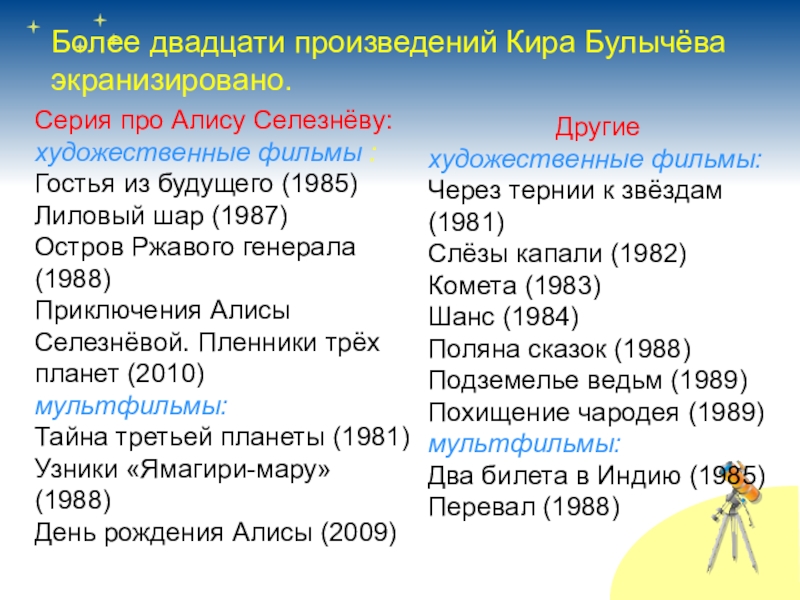 Более двадцати произведений Кира Булычёва экранизировано.

Серия про Алису Селезнёву:
художественные фильмы :
Гостья из будущего (1985)
Лиловый шар (1987)
Остров Ржавого генерала (1988)
Приключения Алисы Селезнёвой. Пленники трёх планет (2010)
мультфильмы:
Тайна третьей планеты (1981)
Узники «Ямагири-мару» (1988)
День рождения Алисы (2009)

Другие
художественные фильмы:
Через тернии к звёздам (1981)
Слёзы капали (1982)
Комета (1983)
Шанс (1984)
Поляна сказок (1988)
Подземелье ведьм (1989)
Похищение чародея (1989)
мультфильмы:
Два билета в Индию (1985)
Перевал (1988)